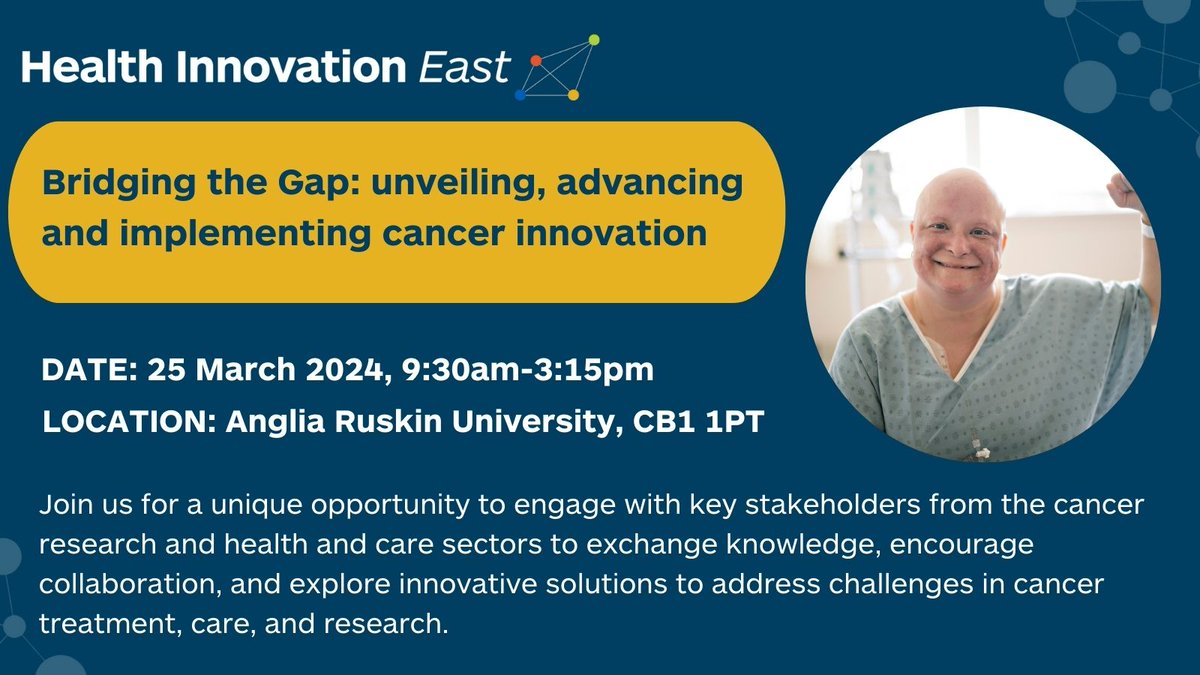 Health Innovation East

Bridging the Gap: unveiling, advancing and implementing cancer innovation

DATE: 25 March 2024, 9:30am-3:15pm

LOCATION: Anglia Ruskin University, CB1 1PT

Join us for a unique opportunity to engage with key stakeholders from the cancer research and health and care sectors to exchange knowledge, encourage collaboration, and explore innovative solutions to address challenges in cancer treatment, care, and research.